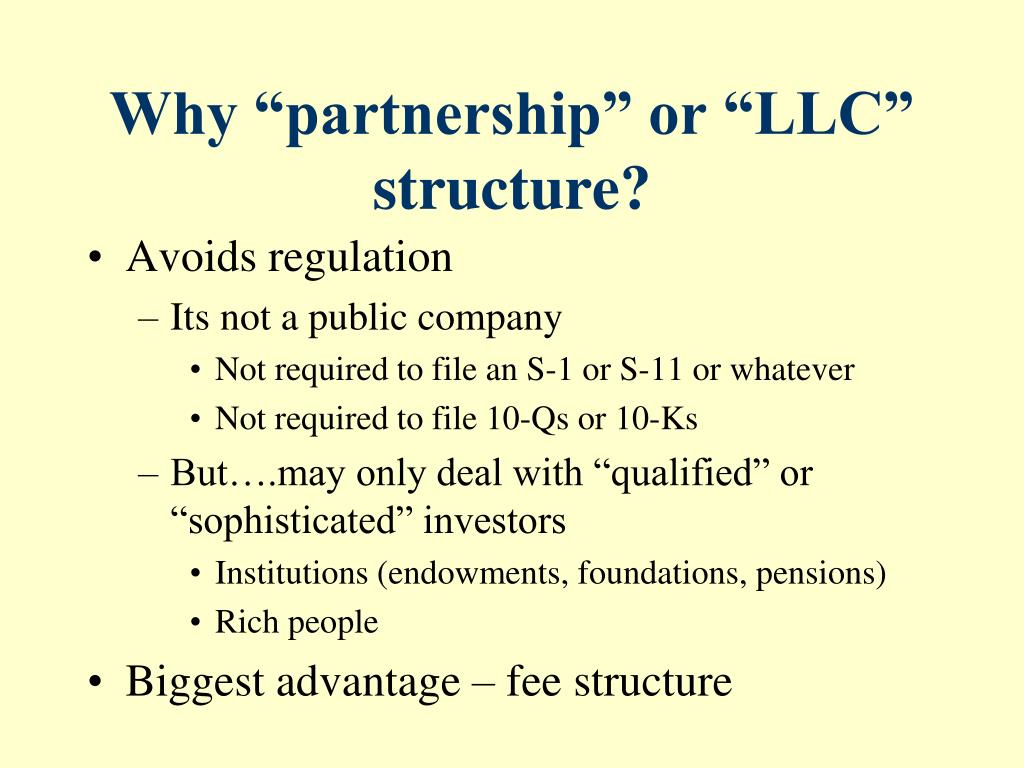 Why “partnership” or “LLC” structure?

• Avoids regulation
– Its not a public company
• Not required to file an S-1 or S-11 or whatever
• Not required to file 10-Qs or 10-Ks
– But….may only deal with “qualified” or “sophisticated” investors
• Institutions (endowments, foundations, pensions)
• Rich people
• Biggest advantage – fee structure